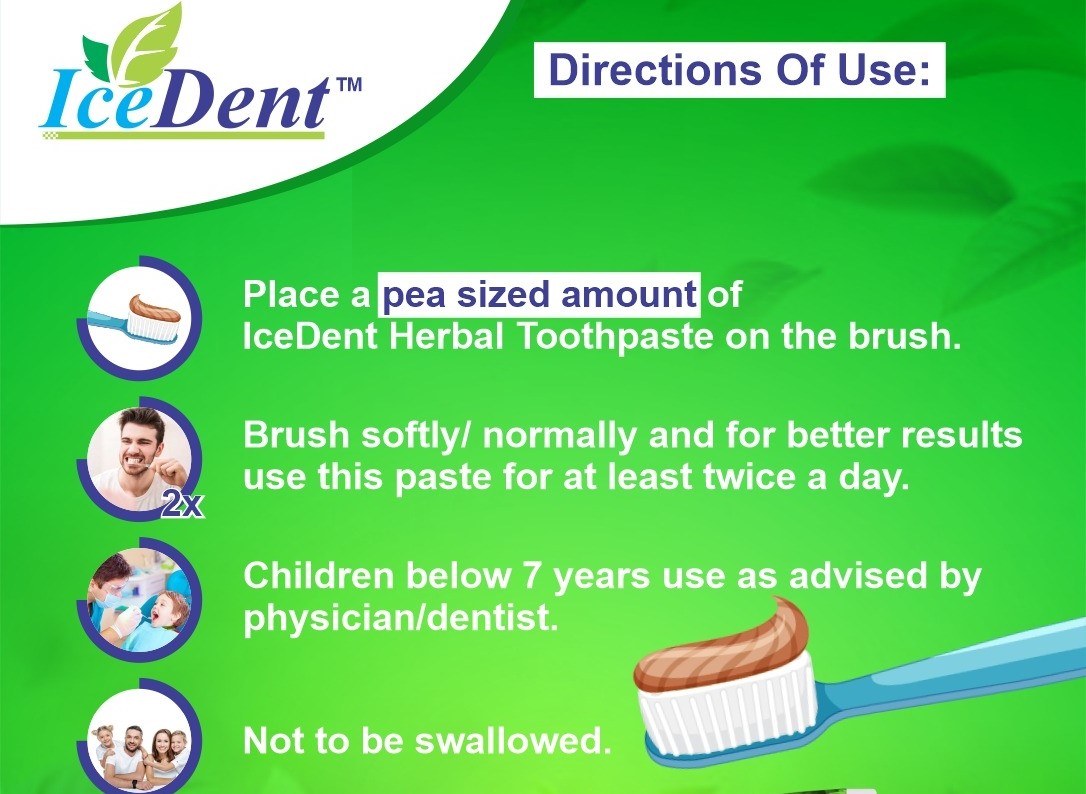 IceDent™

Directions Of Use:

Place a pea sized amount of IceDent Herbal Toothpaste on the brush.

2x

Brush softly/ normally and for better results use this paste for at least twice a day.

Children below 7 years use as advised by physician/dentist.

Not to be swallowed.